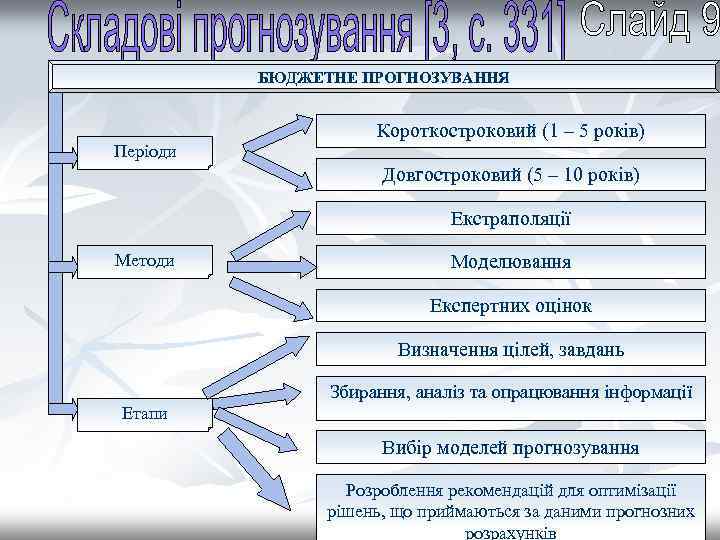 Складові прогнозування [3, с. 331] Слайд 9

БЮДЖЕТНЕ ПРОГНОЗУВАННЯ

Періоди

Короткостроковий (1 – 5 років)

Довгостроковий (5 – 10 років)

Методи

Екстраполяції

Моделювання

Експертних оцінок

Етапи

Визначення цілей, завдань

Збирання, аналіз та опрацювання інформації

Вибір моделей прогнозування

Розроблення рекомендацій для оптимізації рішень, що приймаються за даними прогнозних розрахунків